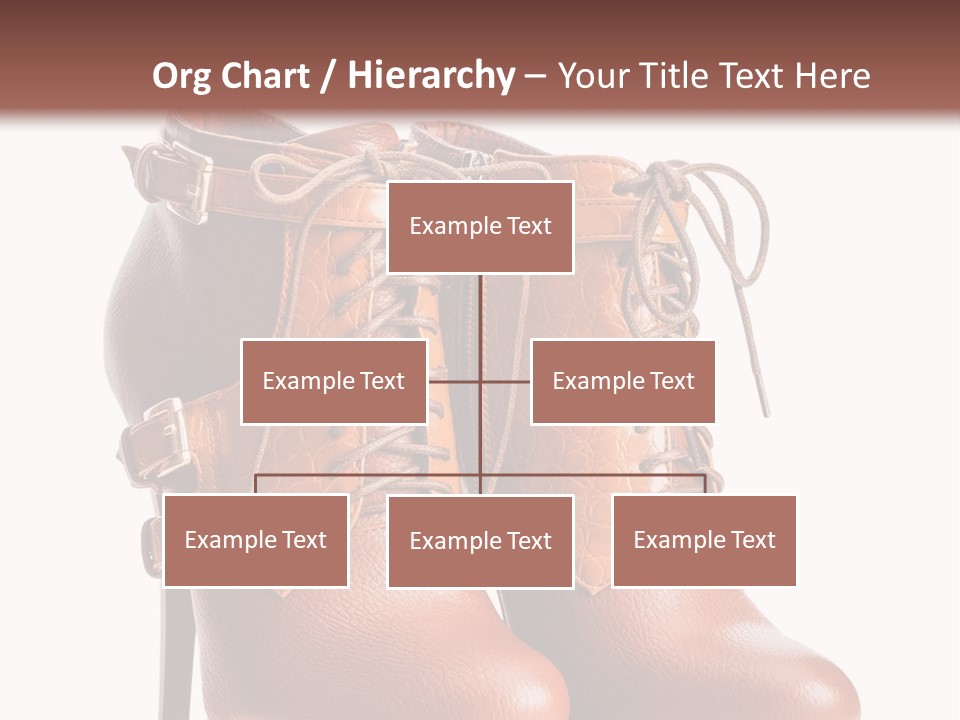 Org Chart / Hierarchy – Your Title Text Here

Example Text

Example Text

Example Text

Example Text

Example Text

Example Text